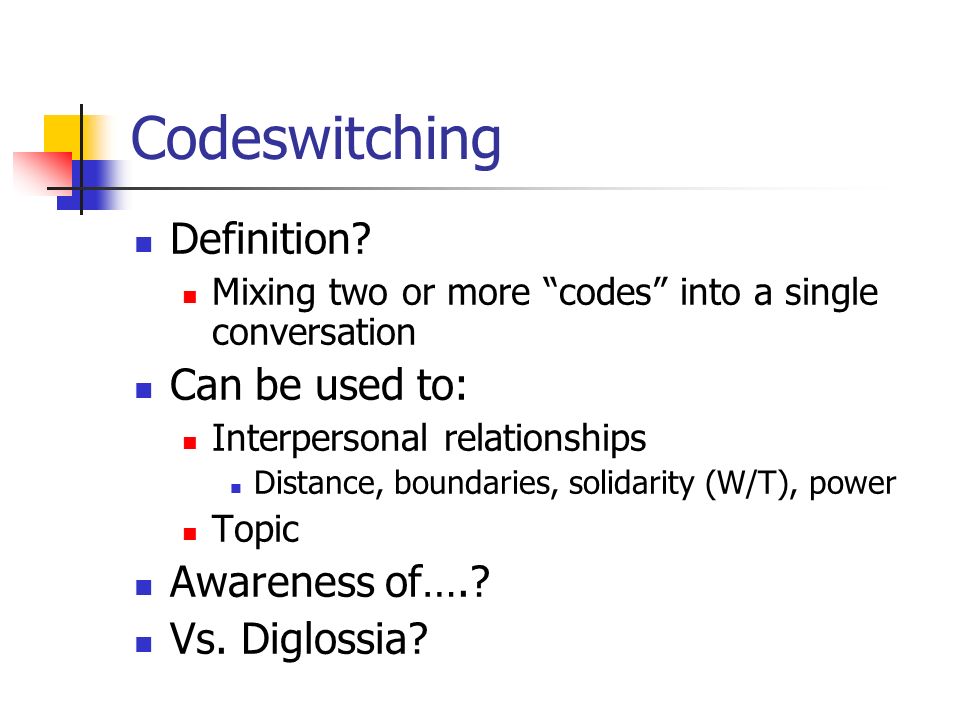 Codeswitching

Definition?

Mixing two or more “codes” into a single conversation

Can be used to:

Interpersonal relationships

Distance, boundaries, solidarity (W/T), power

Topic

Awareness of….?

Vs. Diglossia?